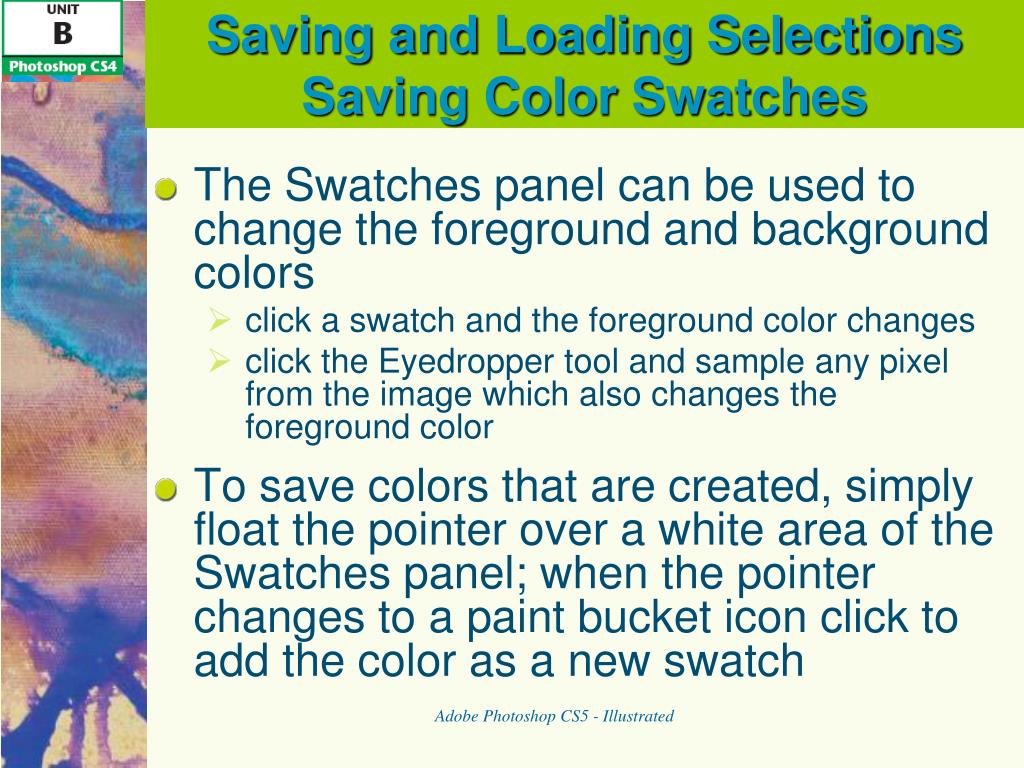 UNIT
B
Photoshop CS4

Saving and Loading Selections
Saving Color Swatches

The Swatches panel can be used to change the foreground and background colors

click a swatch and the foreground color changes

click the Eyedropper tool and sample any pixel from the image which also changes the foreground color

To save colors that are created, simply float the pointer over a white area of the Swatches panel; when the pointer changes to a paint bucket icon click to add the color as a new swatch

Adobe Photoshop CS5 - Illustrated